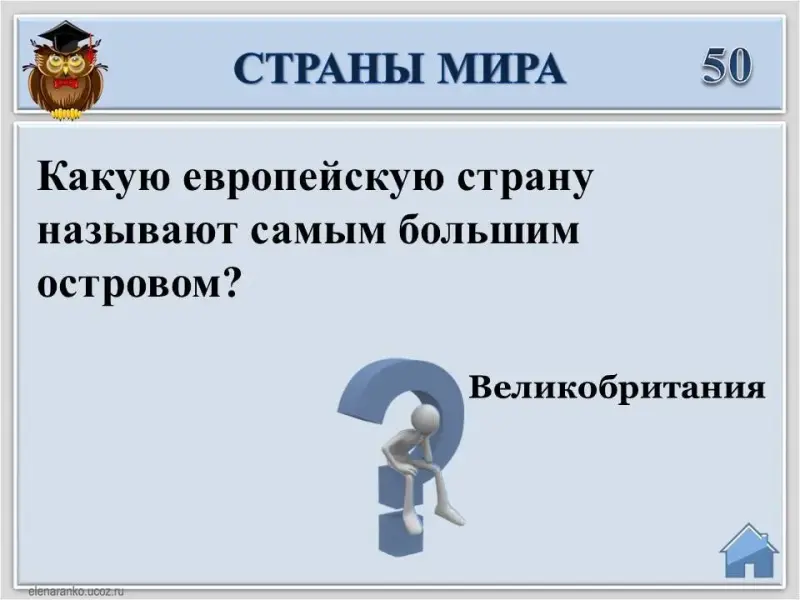 СТРАНЫ МИРА 50

Какую европейскую страну называют самым большим островом?

Великобритания

elenaranko.ucoz.ru